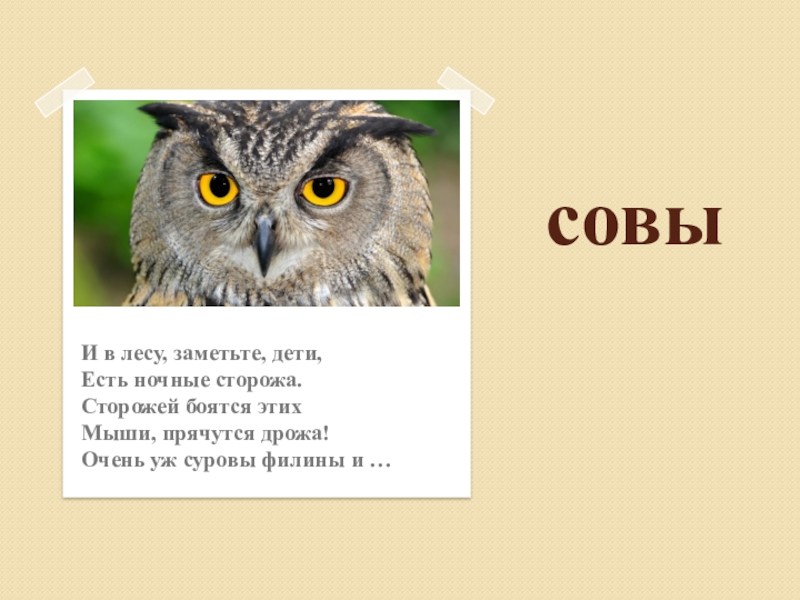 И в лесу, заметьте, дети,
Есть ночные сторожа.
Сторожей боятся этих
Мыши, прячутся дрожа!
Очень уж суровы филины и …

совы